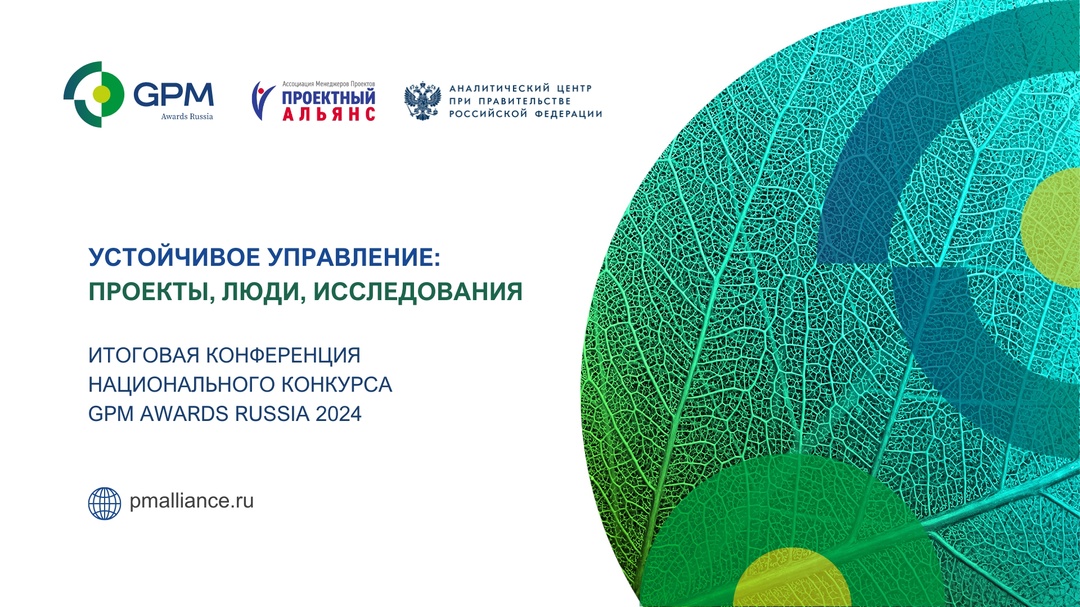 GPM
Awards Russia

Ассоциация Менеджеров Проектов
ПРОЕКТНЫЙ
АЛЬЯНС

АНАЛИТИЧЕСКИЙ ЦЕНТР
ПРИ ПРАВИТЕЛЬСТВЕ
РОССИЙСКОЙ ФЕДЕРАЦИИ

УСТОЙЧИВОЕ УПРАВЛЕНИЕ:
ПРОЕКТЫ, ЛЮДИ, ИССЛЕДОВАНИЯ

ИТОГОВАЯ КОНФЕРЕНЦИЯ
НАЦИОНАЛЬНОГО КОНКУРСА
GPM AWARDS RUSSIA 2024

pmalliance.ru